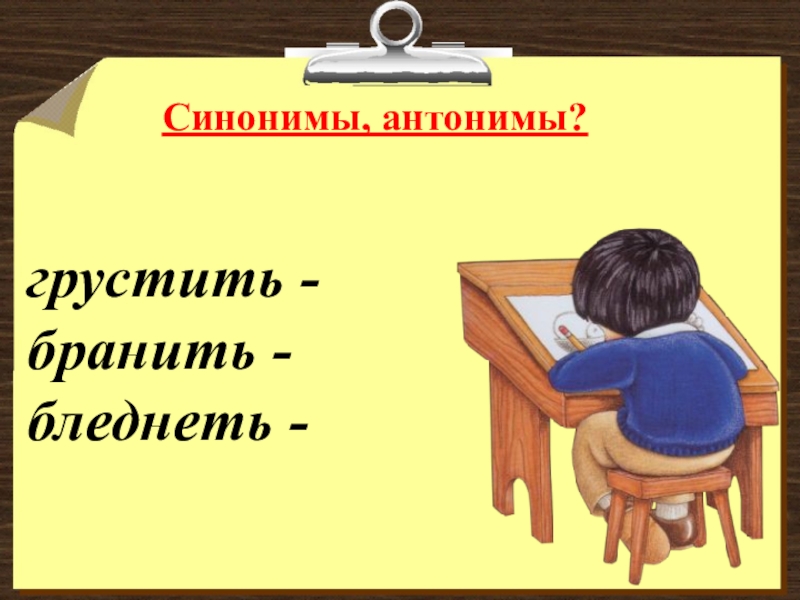 Синонимы, антонимы?

грустить -
бранить -
бледнеть -